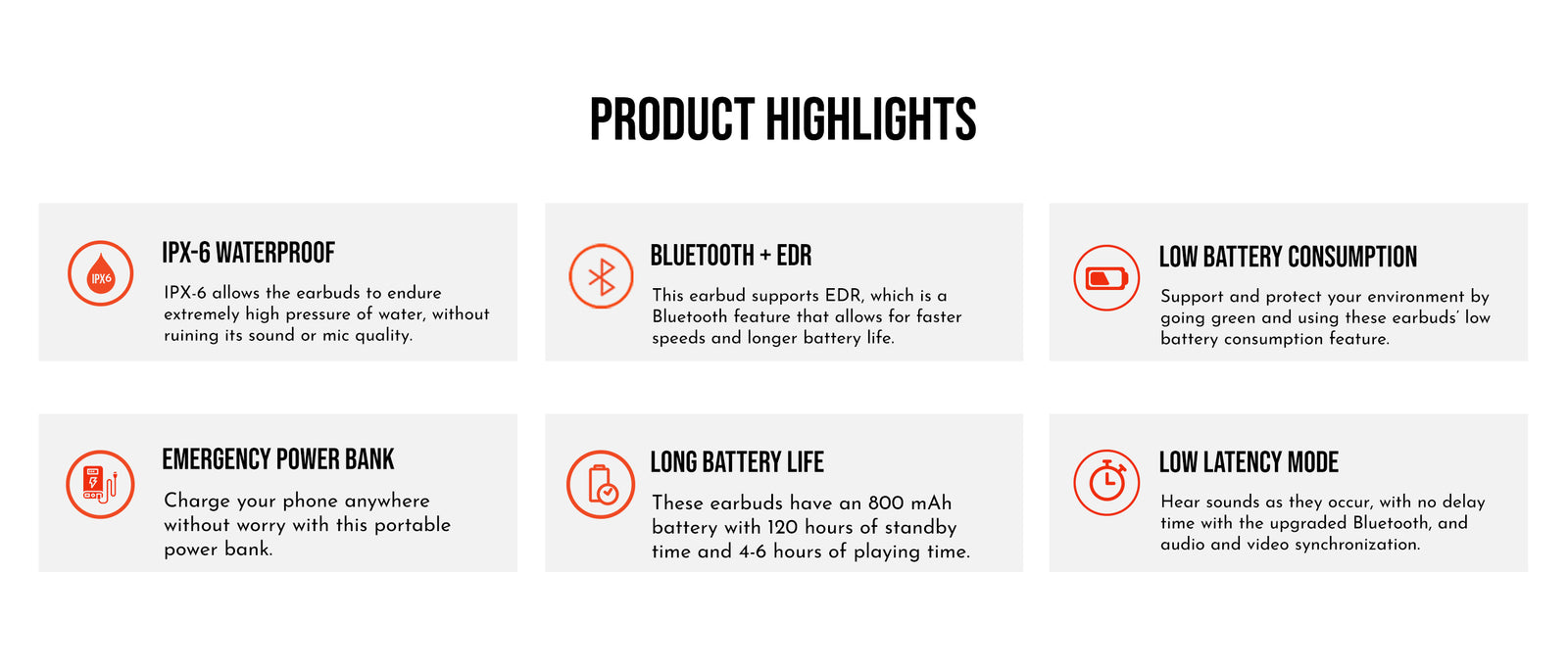 PRODUCT HIGHLIGHTS

IPX6

IPX-6 WATERPROOF

IPX-6 allows the earbuds to endure extremely high pressure of water, without ruining its sound or mic quality.

BLUETOOTH + EDR

This earbud supports EDR, which is a Bluetooth feature that allows for faster speeds and longer battery life.

LOW BATTERY CONSUMPTION

Support and protect your environment by going green and using these earbuds' low battery consumption feature.

EMERGENCY POWER BANK

Charge your phone anywhere without worry with this portable power bank.

LONG BATTERY LIFE

These earbuds have an 800 mAh battery with 120 hours of standby time and 4-6 hours of playing time.

LOW LATENCY MODE

Hear sounds as they occur, with no delay time with the upgraded Bluetooth, and audio and video synchronization.